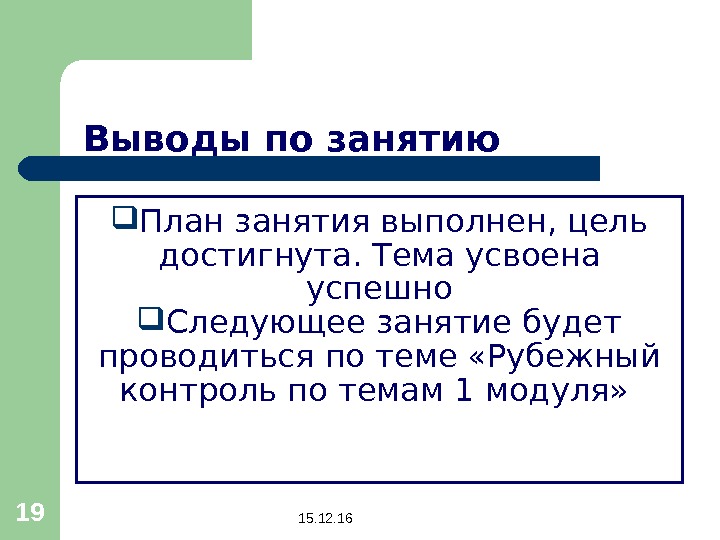 Выводы по занятию

❑План занятия выполнен, цель достигнута. Тема усвоена успешно

❑Следующее занятие будет проводиться по теме «Рубежный контроль по темам 1 модуля»

19

15.12.16